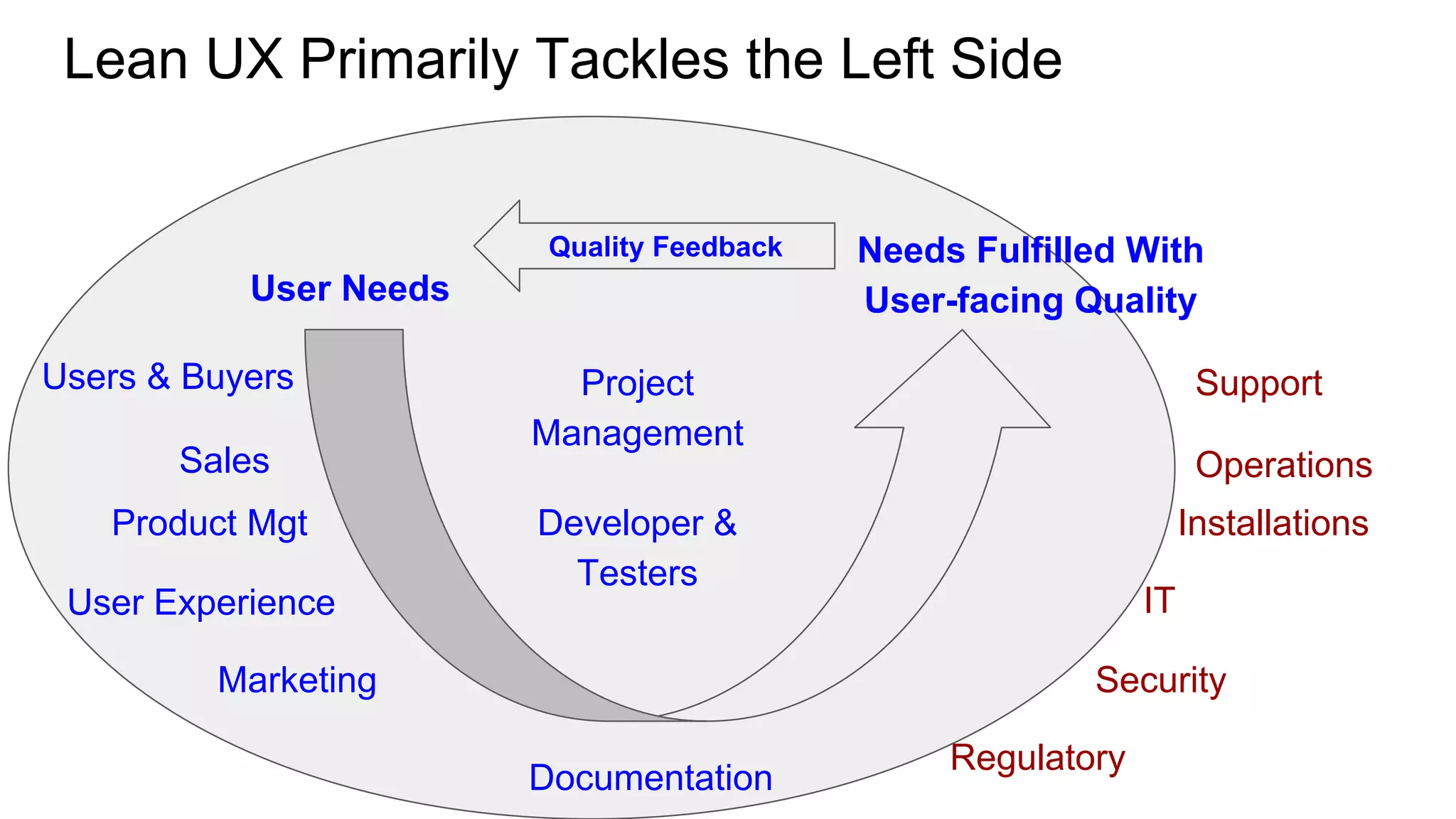 Lean UX Primarily Tackles the Left Side

Quality Feedback

User Needs

Needs Fulfilled With User-facing Quality

Users & Buyers

Sales

Product Mgt

User Experience

Marketing

Project Management

Developer & Testers

Documentation

Support

Operations

Installations

IT

Security

Regulatory